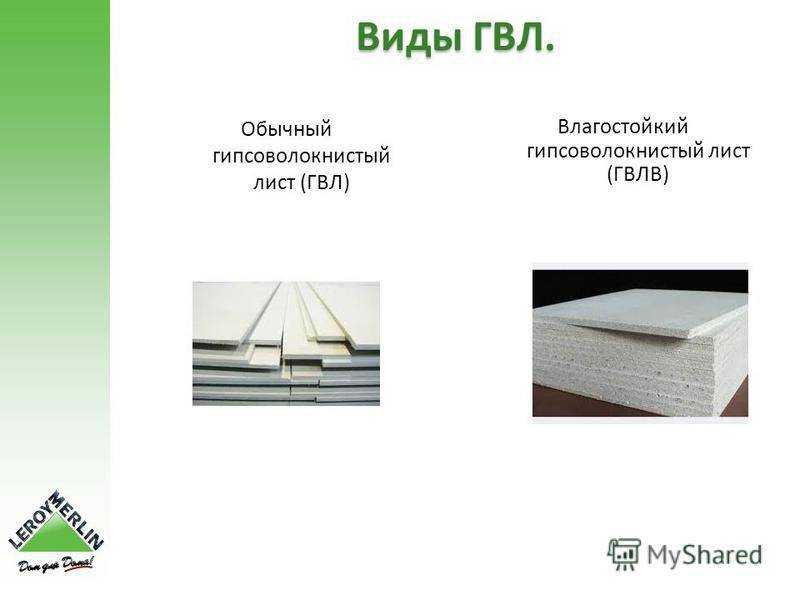 Виды ГВЛ.

Обычный гипсоволокнистый лист (ГВЛ)

Влагостойкий гипсоволокнистый лист (ГВЛВ)

LEROY MERLIN
Дом для Дома!

MyShared